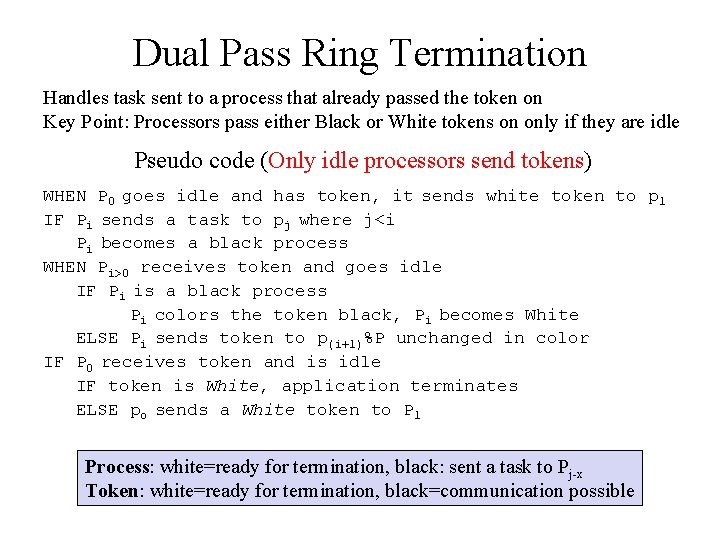 Dual Pass Ring Termination

Handles task sent to a process that already passed the token on
Key Point: Processors pass either Black or White tokens on only if they are idle

Pseudo code (Only idle processors send tokens)

WHEN $P_0$ goes idle and has token, it sends white token to $p_1$
IF $P_i$ sends a task to $p_j$ where j<i
$P_i$ becomes a black process
WHEN $P_{i>0}$ receives token and goes idle
IF $P_i$ is a black process
$P_i$ colors the token black, $P_i$ becomes White
ELSE $P_i$ sends token to $p_{(i+1)}$%P unchanged in color
IF $P_0$ receives token and is idle
IF token is White, application terminates
ELSE $p_o$ sends a White token to $P_1$

Process: white=ready for termination, black: sent a task to $P_{j-x}$
Token: white=ready for termination, black=communication possible